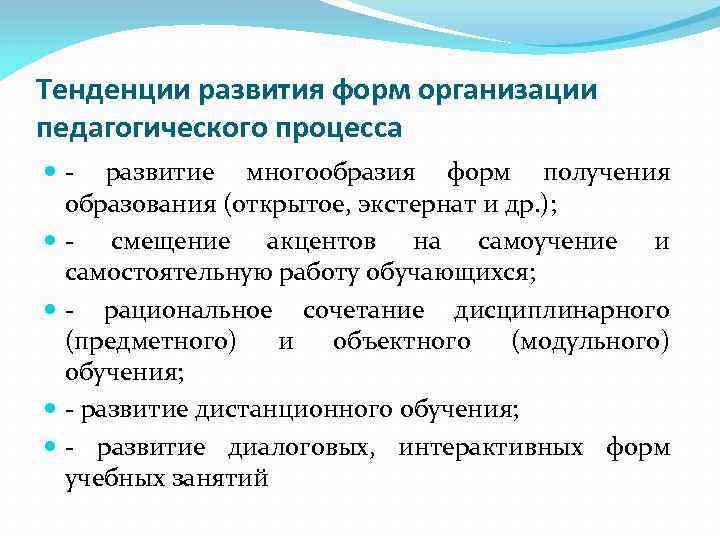 Тенденции развития форм организации педагогического процесса

- развитие многообразия форм получения образования (открытое, экстернат и др.);

- смещение акцентов на самоучение и самостоятельную работу обучающихся;

- рациональное сочетание дисциплинарного (предметного) и объектного (модульного) обучения;

- развитие дистанционного обучения;

- развитие диалоговых, интерактивных форм учебных занятий